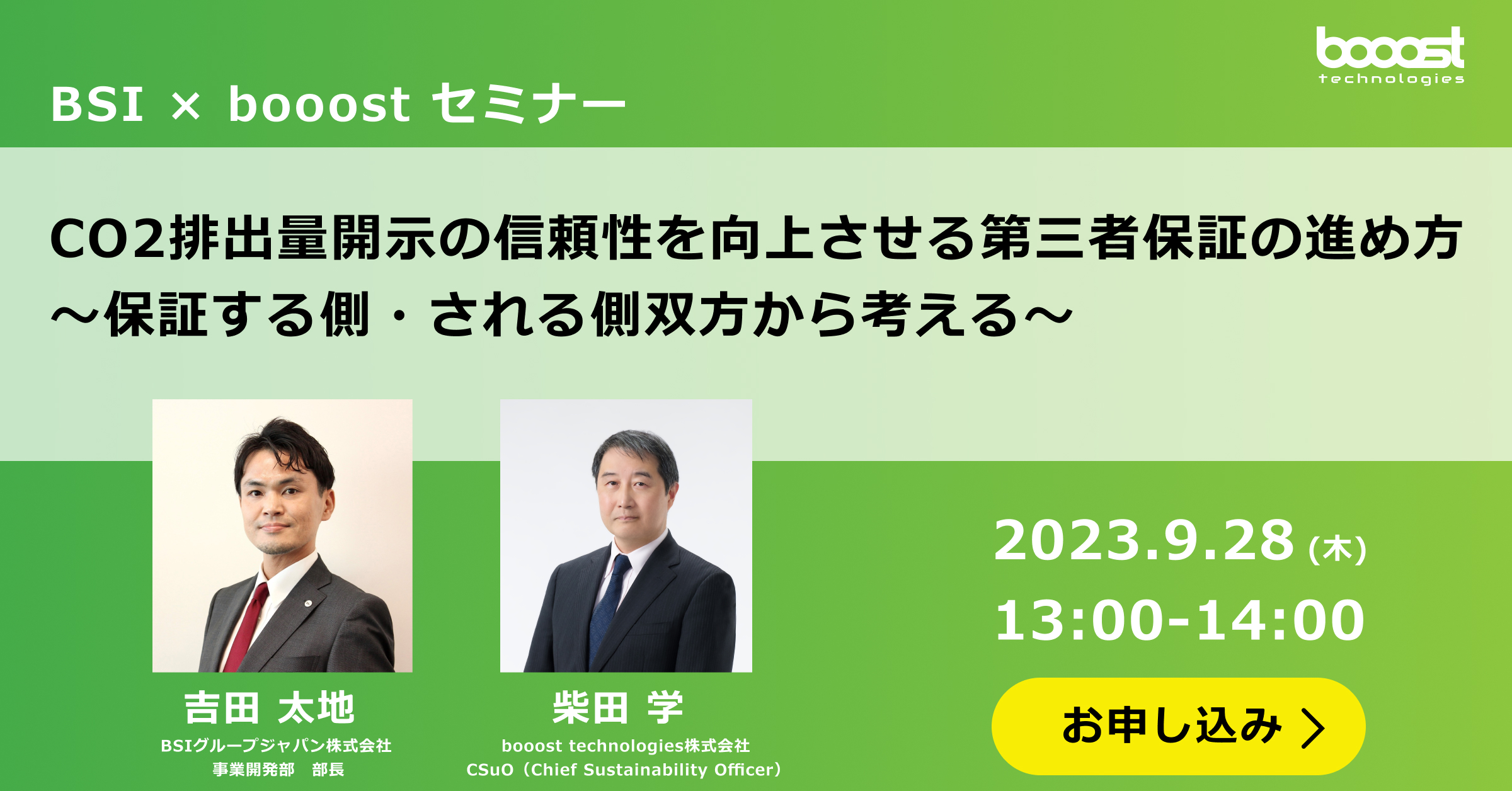 booost
technologies

BSI × booost セミナー

CO2排出量開示の信頼性を向上させる第三者保証の進め方
～保証する側・される側双方から考える～

吉田 太地
BSIグループジャパン株式会社
事業開発部　部長

柴田 学
booost technologies株式会社
CSuO（Chief Sustainability Officer）

2023.9.28 (木)
13:00-14:00

お申し込み